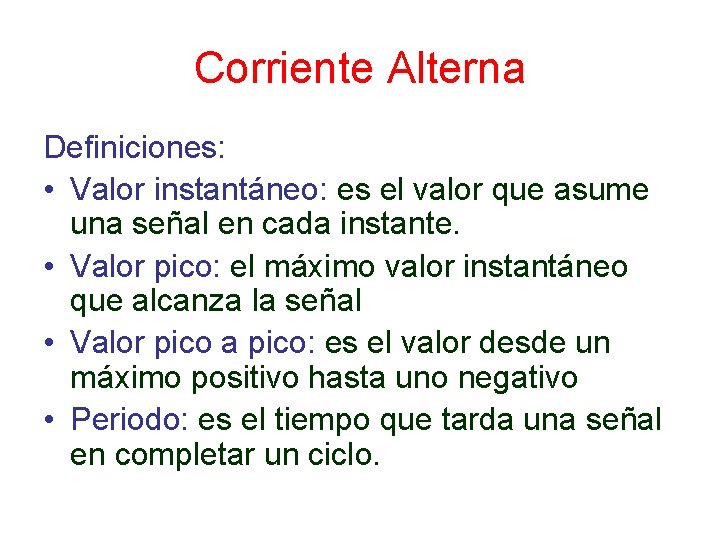 Corriente Alterna

Definiciones:

• Valor instantáneo: es el valor que asume una señal en cada instante.
• Valor pico: el máximo valor instantáneo que alcanza la señal
• Valor pico a pico: es el valor desde un máximo positivo hasta uno negativo
• Periodo: es el tiempo que tarda una señal en completar un ciclo.